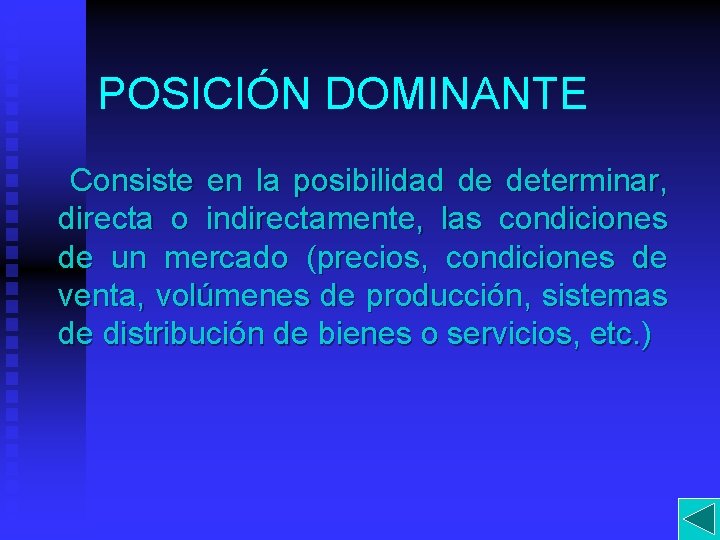 POSICIÓN DOMINANTE

Consiste en la posibilidad de determinar, directa o indirectamente, las condiciones de un mercado (precios, condiciones de venta, volúmenes de producción, sistemas de distribución de bienes o servicios, etc.)